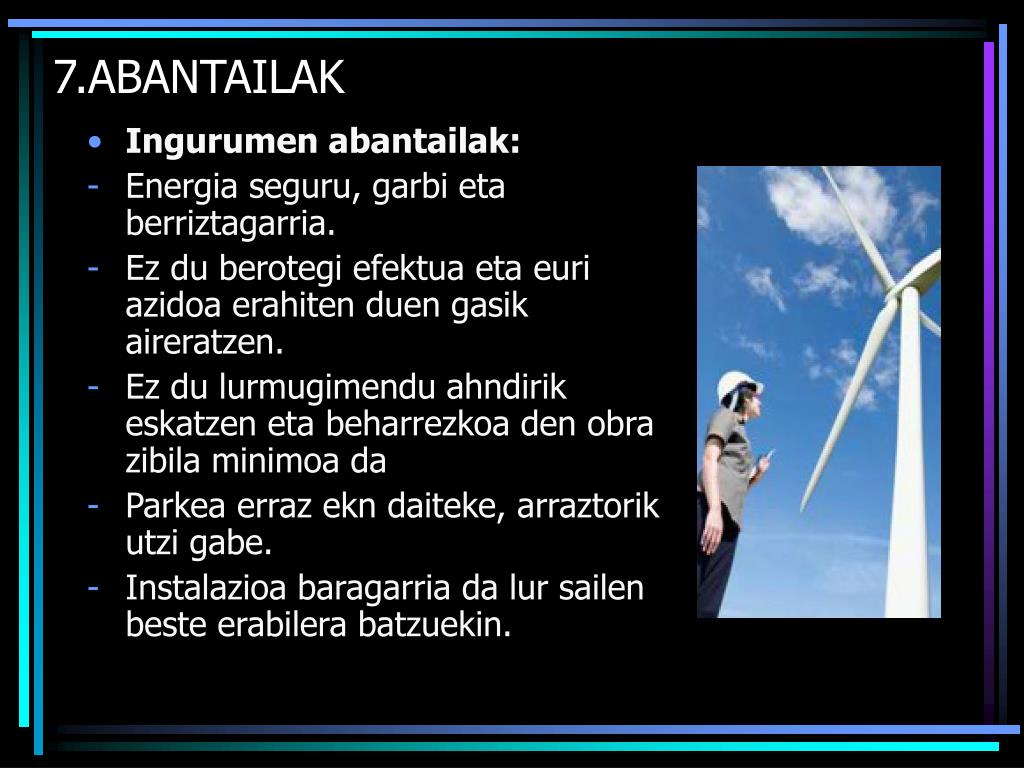 7.ABANTAILAK

• Ingurumen abantailak:
- Energia seguru, garbi eta berriztagarria.
- Ez du berotegi efektua eta euri azidoa erahiten duen gasik aireratzen.
- Ez du lurmugimendu ahndirik eskatzen eta beharrezkoa den obra zibila minimoa da
- Parkea erraz ekn daiteke, arraztorik utzi gabe.
- Instalazioa baragarria da lur sailen beste erabilera batzuekin.